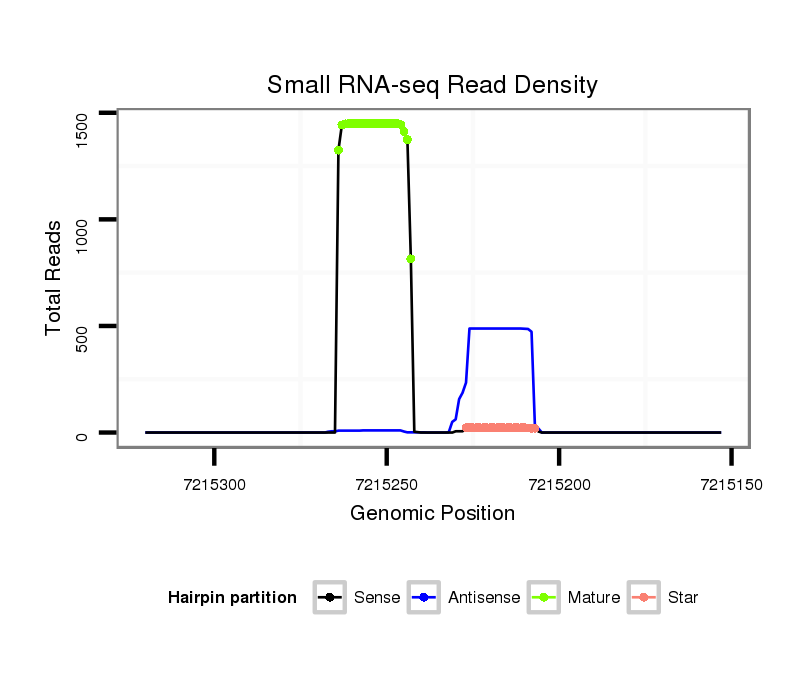 Small RNA-seq Read Density

Total Reads

1500
1000
500
0

7215300
7215250
7215200
7215150

Genomic Position

Hairpin partition Sense Antisense Mature Star